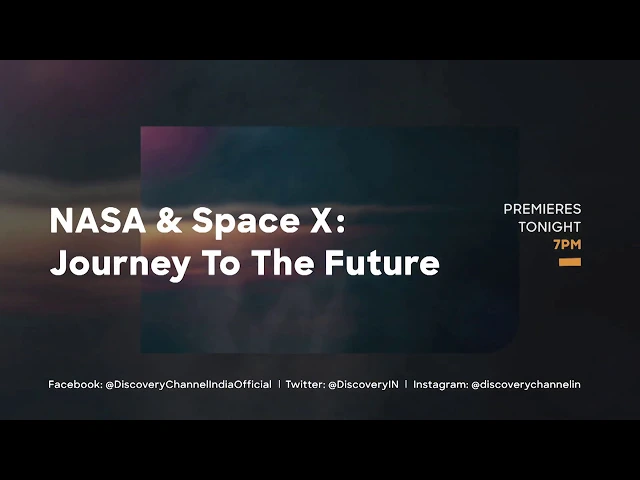 NASA & Space X:
Journey To The Future

PREMIERES
TONIGHT
7PM

Facebook: @DiscoveryChannelIndiaOfficial | Twitter: @DiscoveryIN | Instagram: @discoverychannelin